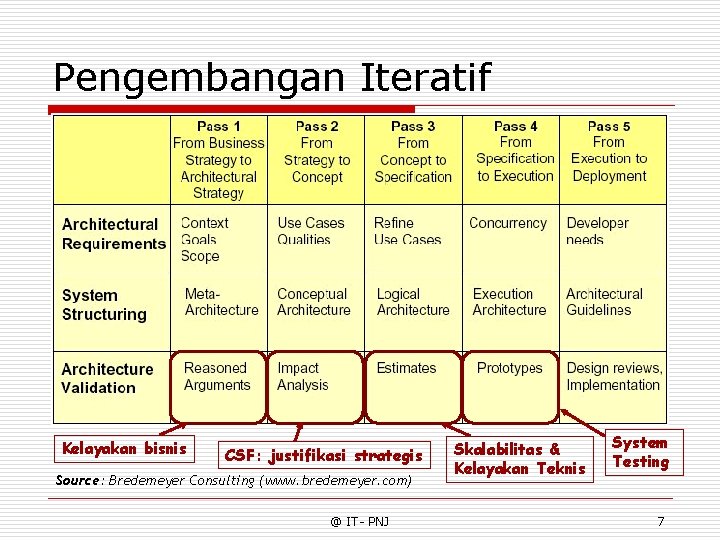 Pengembangan Iteratif

| | Pass 1 From Business Strategy to Architectural Strategy | Pass 2 From Strategy to Concept | Pass 3 From Concept to Specification | Pass 4 From Specification to Execution | Pass 5 From Execution to Deployment |
|---|---|---|---|---|---|
| Architectural Requirements | Context Goals Scope | Use Cases Qualities | Refine Use Cases | Concurrency | Developer needs |
| System Structuring | Meta-Architecture | Conceptual Architecture | Logical Architecture | Execution Architecture | Architectural Guidelines |
| Architecture Validation | Reasoned Arguments | Impact Analysis | Estimates | Prototypes | Design reviews, Implementation |

Kelayakan bisnis

CSF: justifikasi strategis

Skalabilitas & Kelayakan Teknis

System Testing

Source: Bredemeyer Consulting (www.bredemeyer.com)

@ IT - PNJ

7